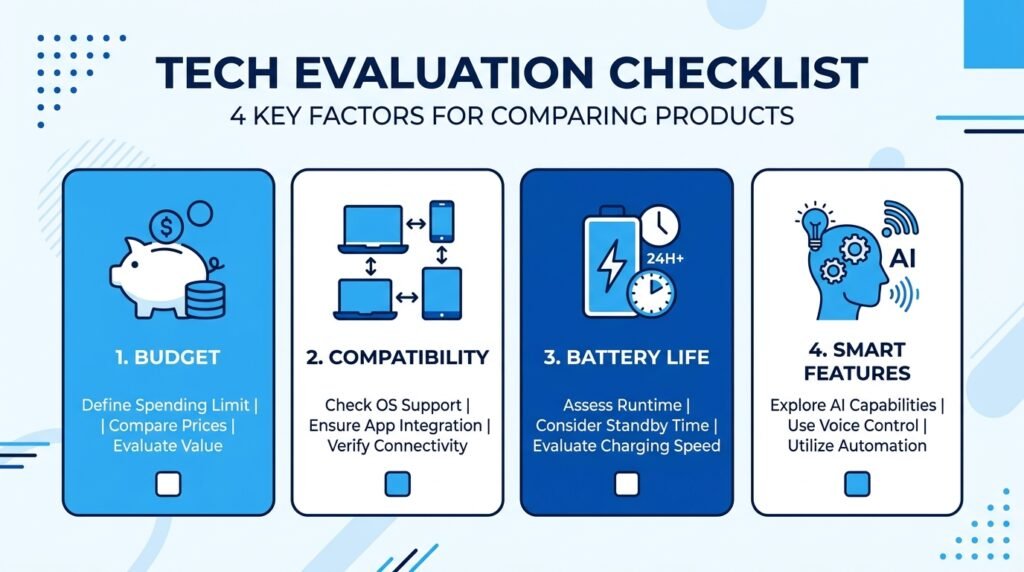 TECH EVALUATION CHECKLIST
4 KEY FACTORS FOR COMPARING PRODUCTS

$

1. BUDGET

Define Spending Limit | | Compare Prices | Evaluate Value

2. COMPATIBILITY

Check OS Support | Ensure App Integration | Verify Connectivity

24H+

3. BATTERY LIFE

Assess Runtime | Consider Standby Time | Evaluate Charging Speed

AI

4. SMART FEATURES

Explore AI Capabilities | Use Voice Control | Utilize Automation